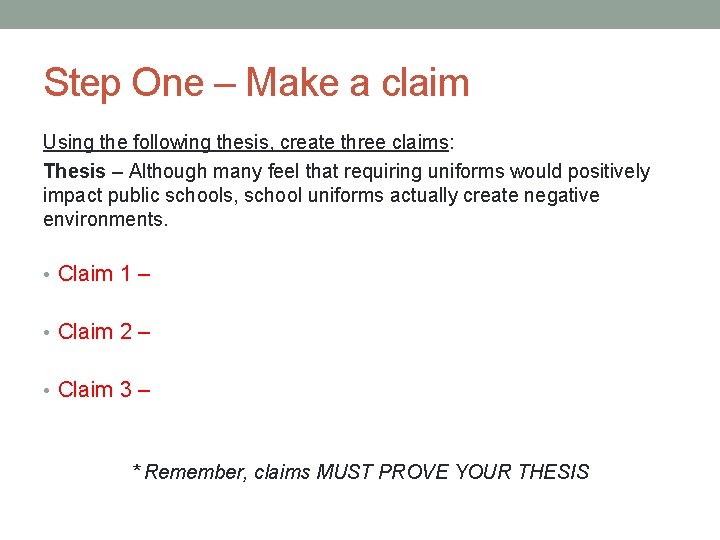 Step One – Make a claim

Using the following thesis, create three claims:

Thesis – Although many feel that requiring uniforms would positively impact public schools, school uniforms actually create negative environments.

• Claim 1 –

• Claim 2 –

• Claim 3 –

* Remember, claims MUST PROVE YOUR THESIS